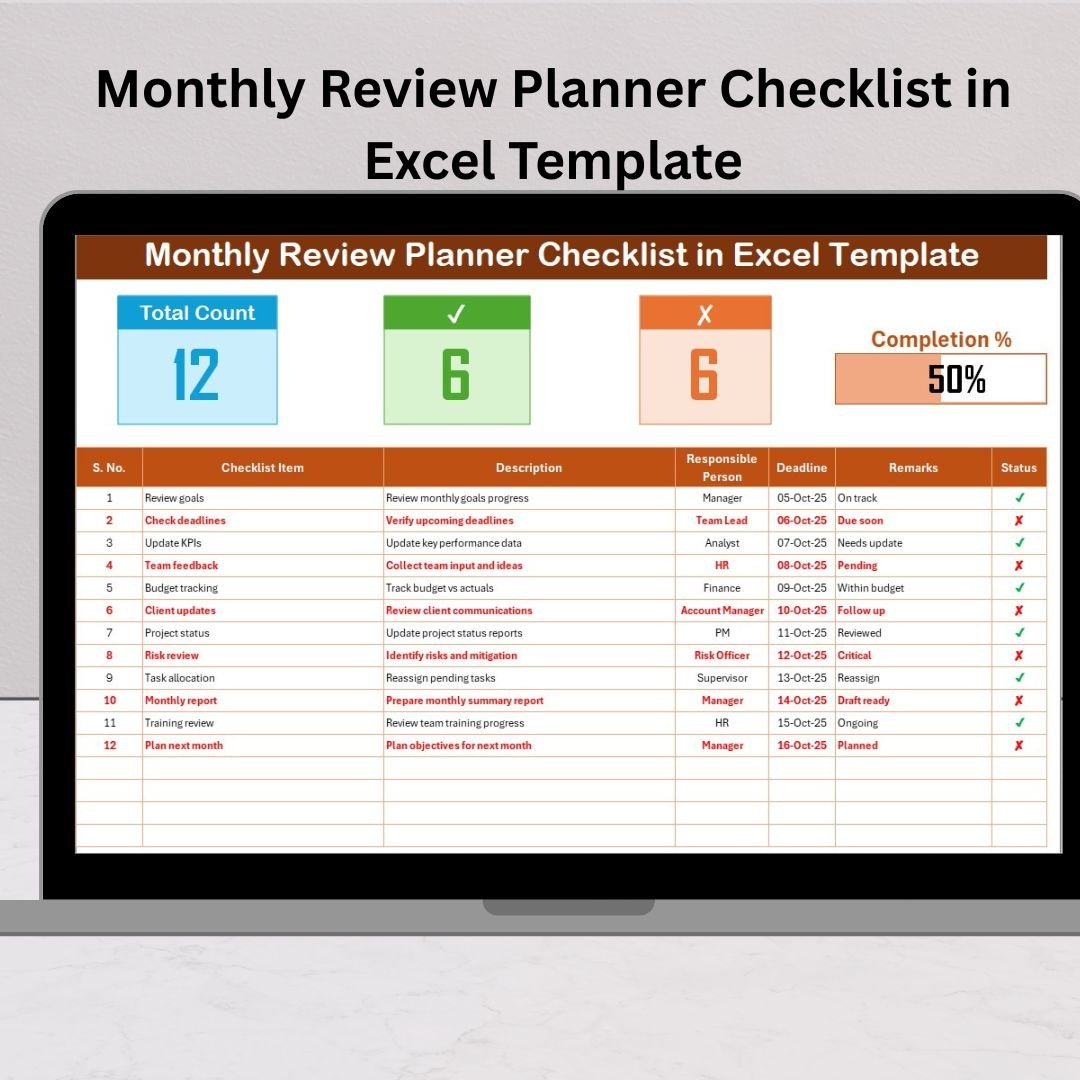 Monthly Review Planner Checklist in Excel Template

Monthly Review Planner Checklist in Excel Template

Total Count
12

✓
6

✗
6

Completion %
50%

| S. No. | Checklist Item | Description | Responsible Person | Deadline | Remarks | Status |
|---|---|---|---|---|---|---|
| 1 | Review goals | Review monthly goals progress | Manager | 05-Oct-25 | On track | ✓ |
| 2 | Check deadlines | Verify upcoming deadlines | Team Lead | 06-Oct-25 | Due soon | ✗ |
| 3 | Update KPIs | Update key performance data | Analyst | 07-Oct-25 | Needs update | ✓ |
| 4 | Team feedback | Collect team input and ideas | HR | 08-Oct-25 | Pending | ✗ |
| 5 | Budget tracking | Track budget vs actuals | Finance | 09-Oct-25 | Within budget | ✓ |
| 6 | Client updates | Review client communications | Account Manager | 10-Oct-25 | Follow up | ✗ |
| 7 | Project status | Update project status reports | PM | 11-Oct-25 | Reviewed | ✓ |
| 8 | Risk review | Identify risks and mitigation | Risk Officer | 12-Oct-25 | Critical | ✗ |
| 9 | Task allocation | Reassign pending tasks | Supervisor | 13-Oct-25 | Reassign | ✓ |
| 10 | Monthly report | Prepare monthly summary report | Manager | 14-Oct-25 | Draft ready | ✗ |
| 11 | Training review | Review team training progress | HR | 15-Oct-25 | Ongoing | ✓ |
| 12 | Plan next month | Plan objectives for next month | Manager | 16-Oct-25 | Planned | ✗ |